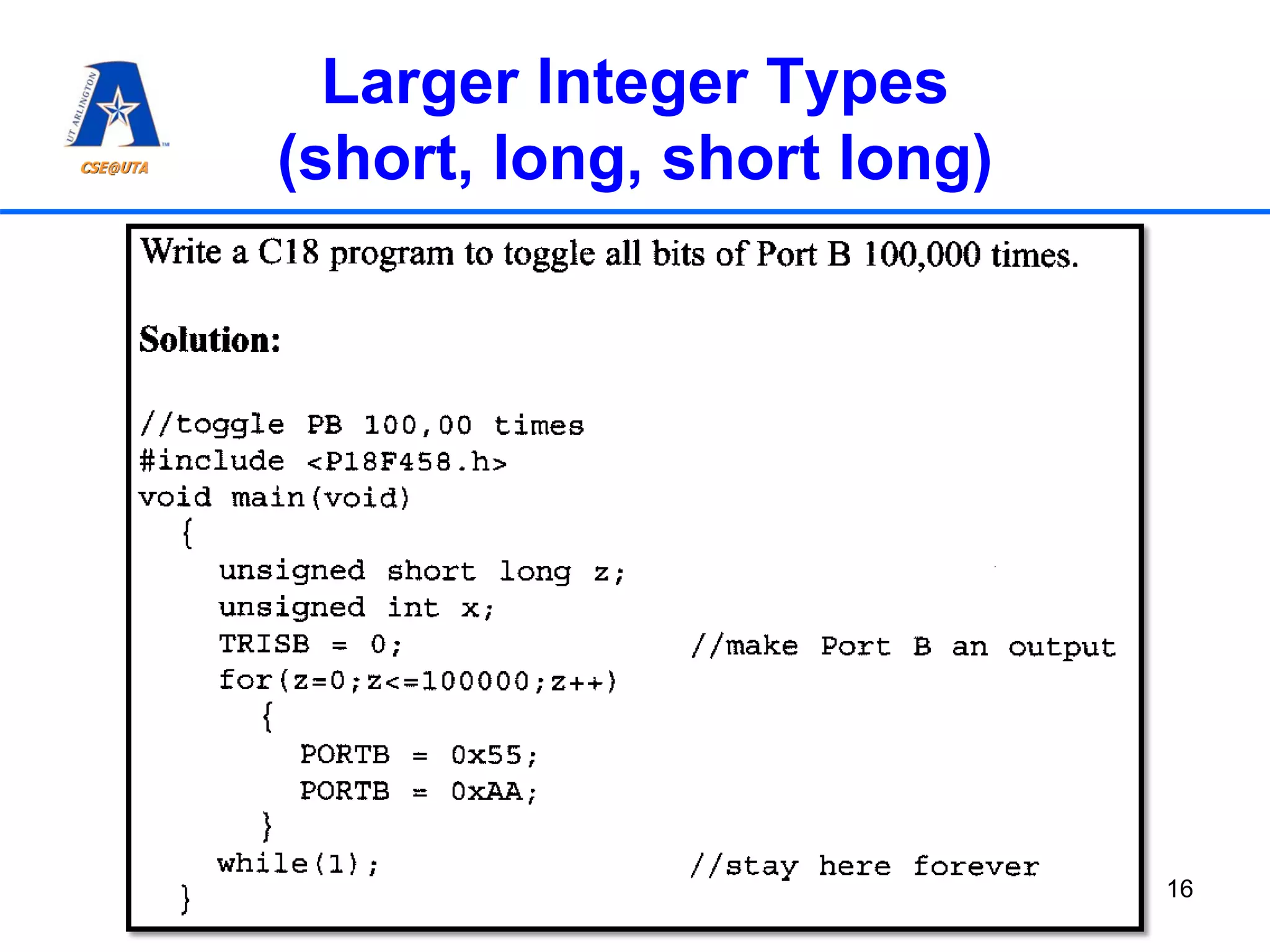 UT ARLINGTON
CSE@UTA

Larger Integer Types (short, long, short long)

Write a C18 program to toggle all bits of Port B 100,000 times.

Solution:

//toggle PB 100,00 times
#include <P18F458.h>
void main(void)
  {
    unsigned short long z;
    unsigned int x;
    TRISB = 0;                    //make Port B an output
    for(z=0;z<=100000;z++)
      {
        PORTB = 0x55;
        PORTB = 0xAA;
      }
    while(1);                     //stay here forever
  }

16